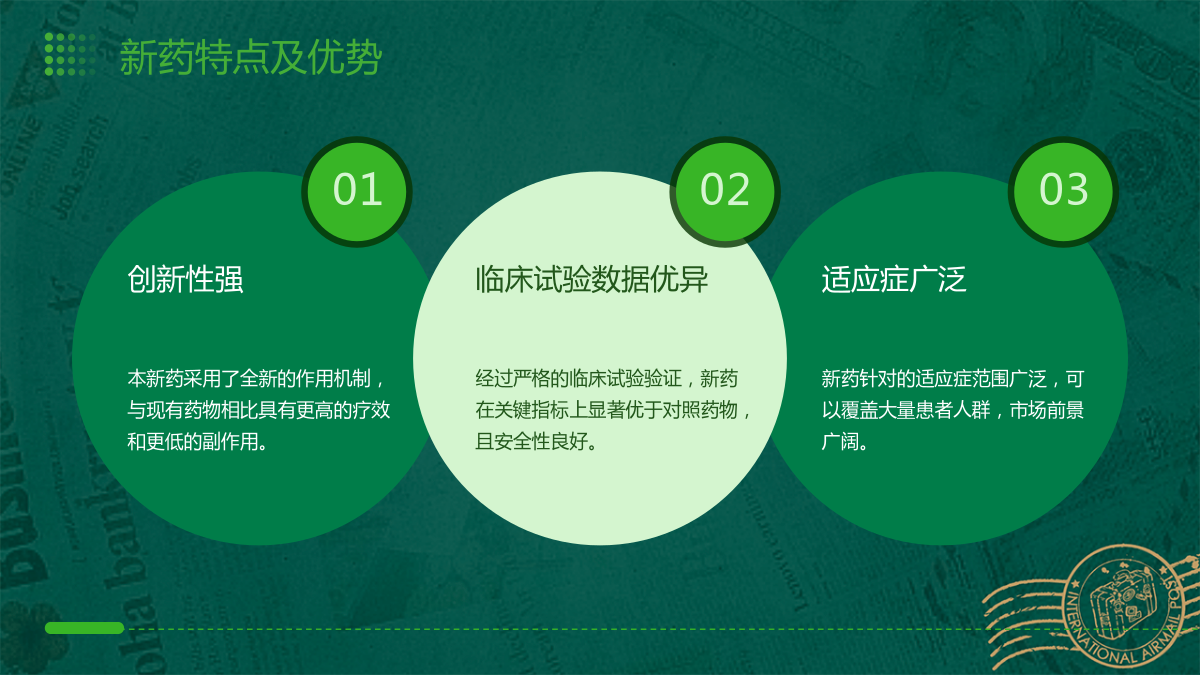 新药特点及优势

01

创新性强

本新药采用了全新的作用机制，与现有药物相比具有更高的疗效和更低的副作用。

02

临床试验数据优异

经过严格的临床试验验证，新药在关键指标上显著优于对照药物，且安全性良好。

03

适应症广泛

新药针对的适应症范围广泛，可以覆盖大量患者人群，市场前景广阔。

INTERNATIONAL AIRMAIL POST